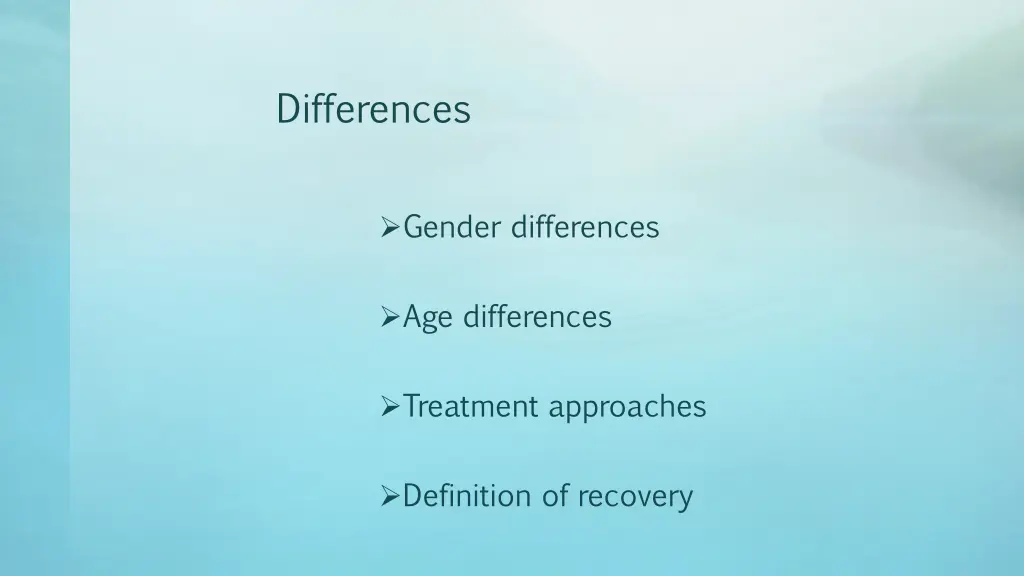 Differences

➢Gender differences

➢Age differences

➢Treatment approaches

➢Definition of recovery